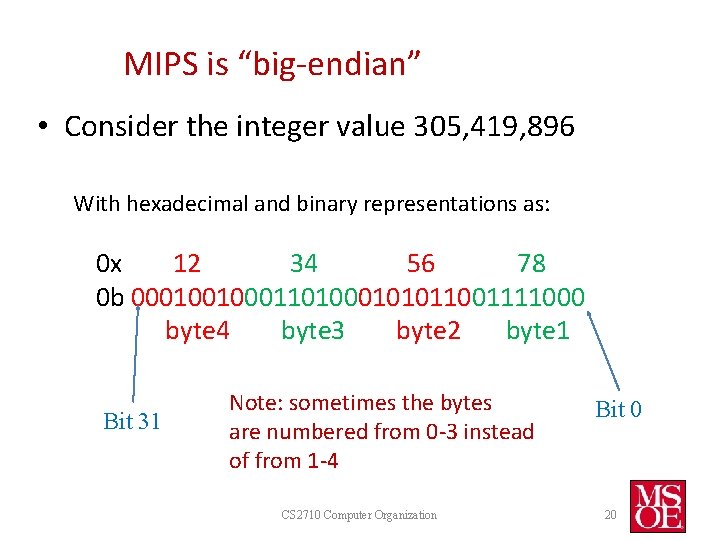 MIPS is “big-endian”

• Consider the integer value 305,419,896

With hexadecimal and binary representations as:

0x 12 34 56 78
0b 00010010001101000101011001111000
byte4 byte3 byte2 byte1

Bit 31

Note: sometimes the bytes are numbered from 0-3 instead of from 1-4

Bit 0

CS2710 Computer Organization

20

MSOE